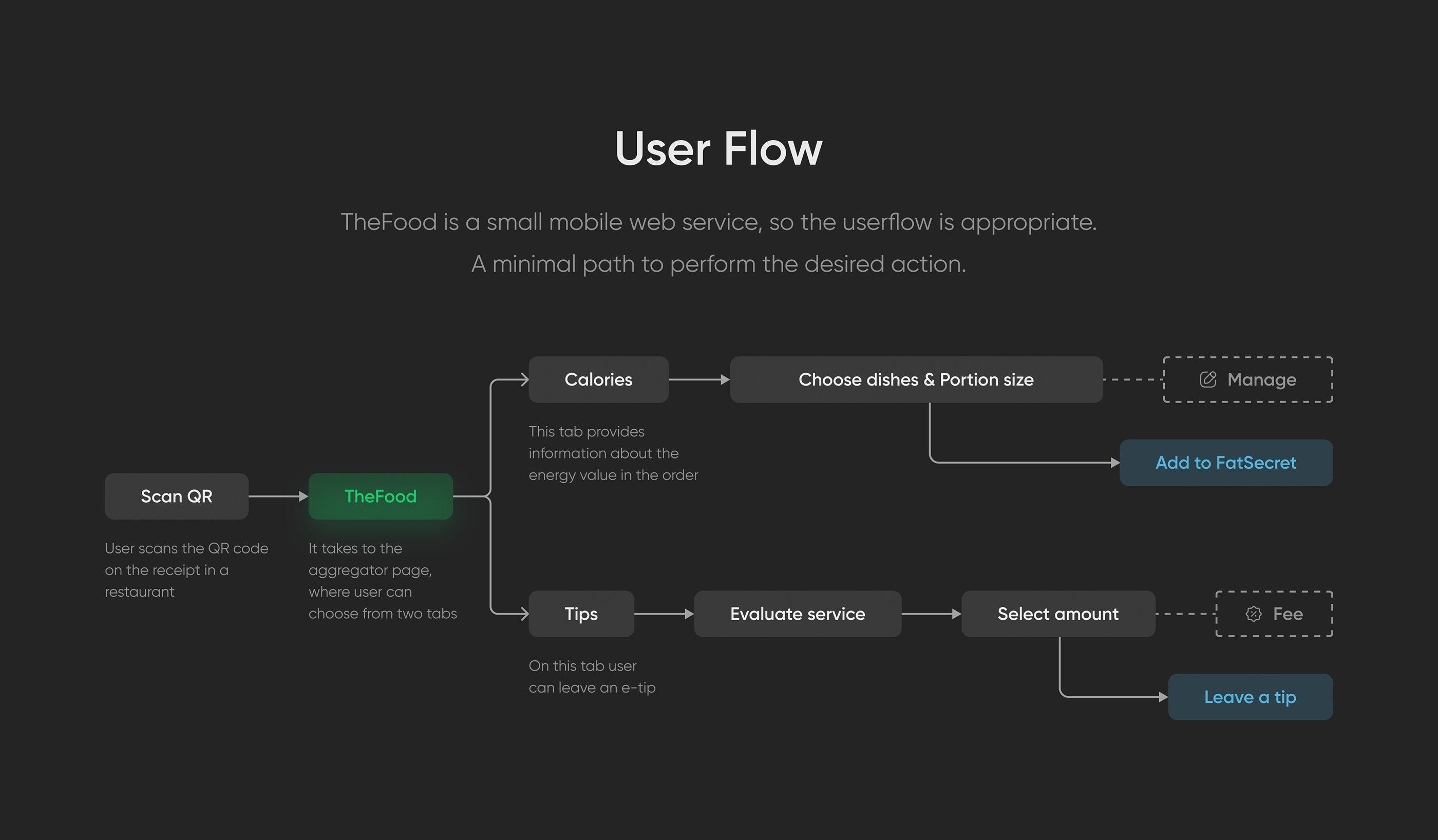 User Flow

TheFood is a small mobile web service, so the userflow is appropriate. A minimal path to perform the desired action.

Scan QR

User scans the QR code on the receipt in a restaurant

TheFood

It takes to the aggregator page, where user can choose from two tabs

Calories

This tab provides information about the energy value in the order

Choose dishes & Portion size

Manage

Add to FatSecret

Tips

On this tab user can leave an e-tip

Evaluate service

Select amount

Fee

Leave a tip